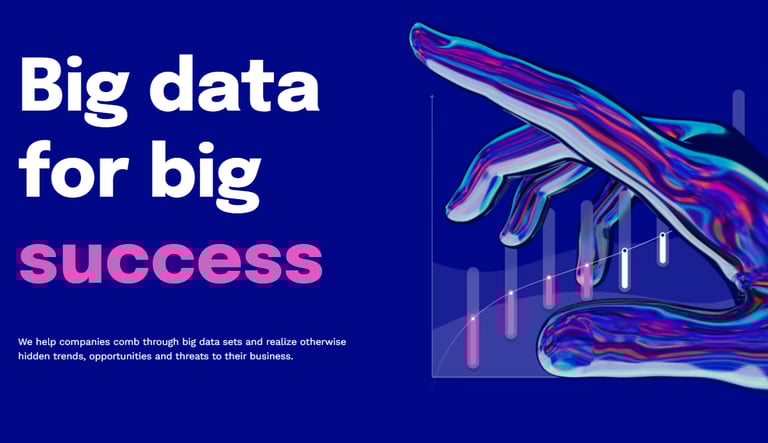 Big data for big success

We help companies comb through big data sets and realize otherwise hidden trends, opportunities and threats to their business.